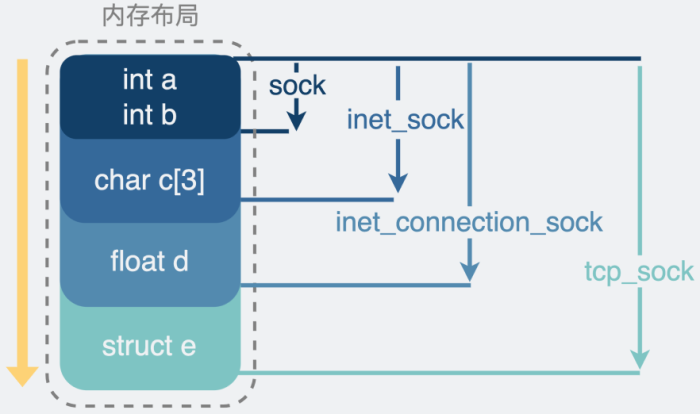 内存布局

int a
int b

char c[3]

float d

struct e

sock

inet_sock

inet_connection_sock

tcp_sock